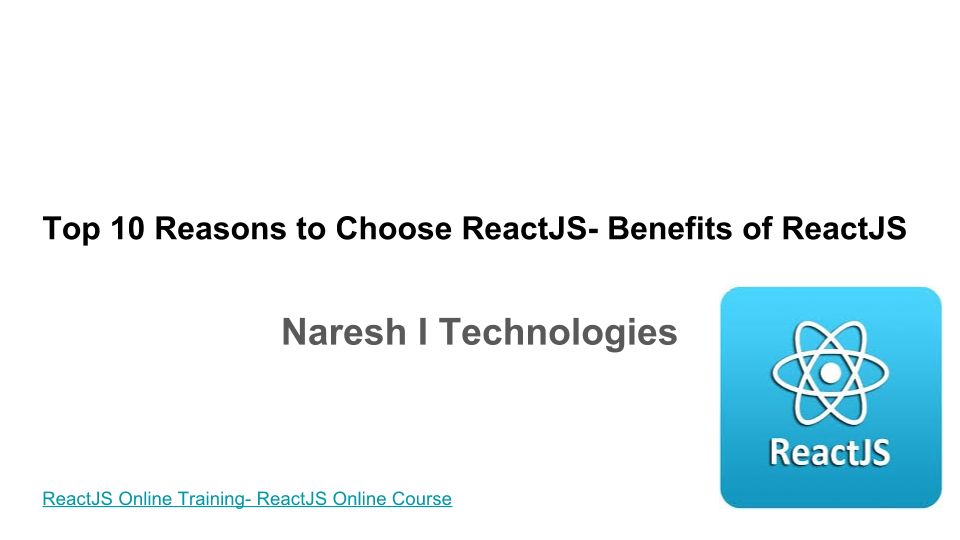 Top 10 Reasons to Choose ReactJS- Benefits of ReactJS

Naresh I Technologies

ReactJS

ReactJS Online Training- ReactJS Online Course